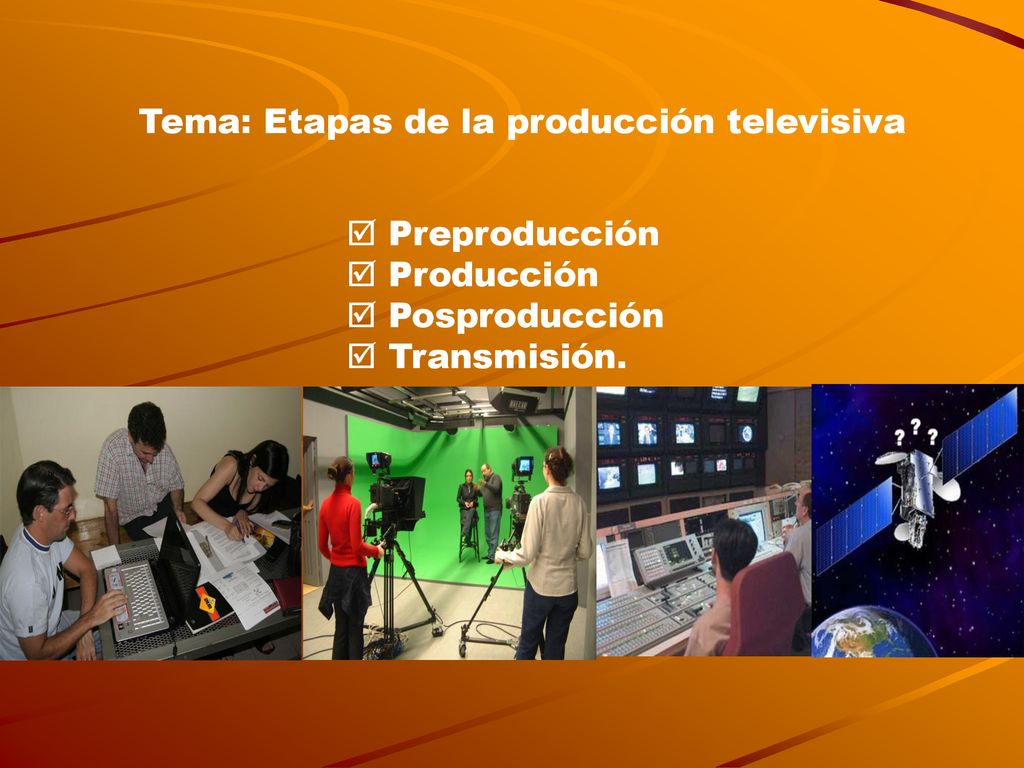 Tema: Etapas de la producción televisiva

☑ Preproducción
☑ Producción
☑ Posproducción
☑ Transmisión.

? ? ?